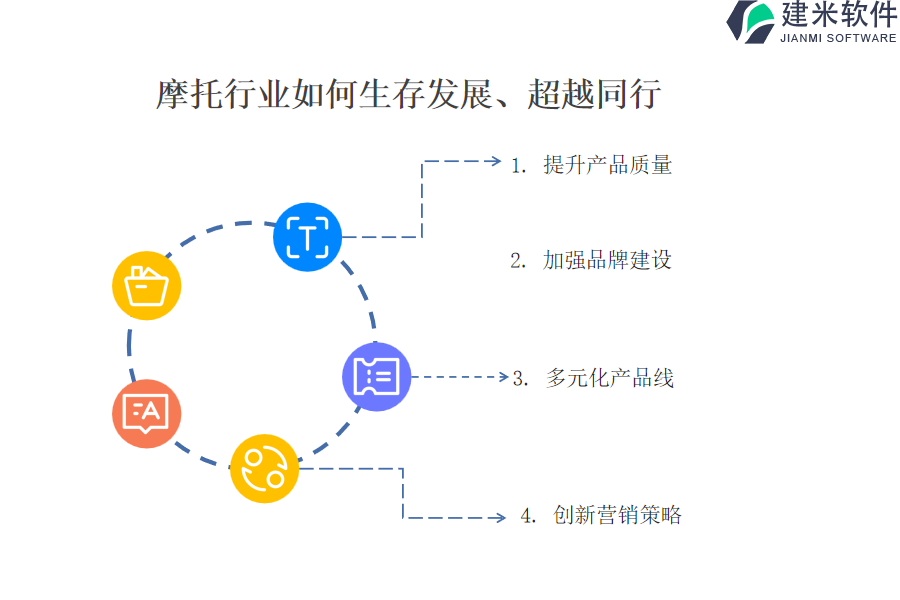 建米软件
JIANMI SOFTWARE

摩托行业如何生存发展、超越同行

1. 提升产品质量

2. 加强品牌建设

3. 多元化产品线

4. 创新营销策略